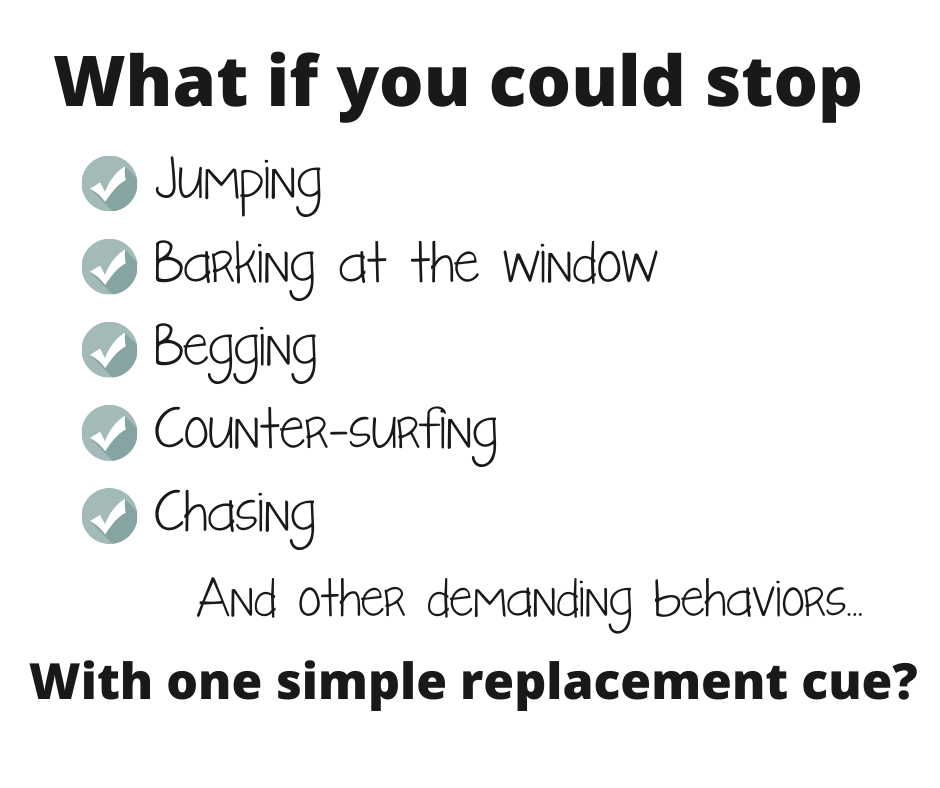 What if you could stop

Jumping
Barking at the window
Begging
Counter-surfing
Chasing

And other demanding behaviors...

With one simple replacement cue?